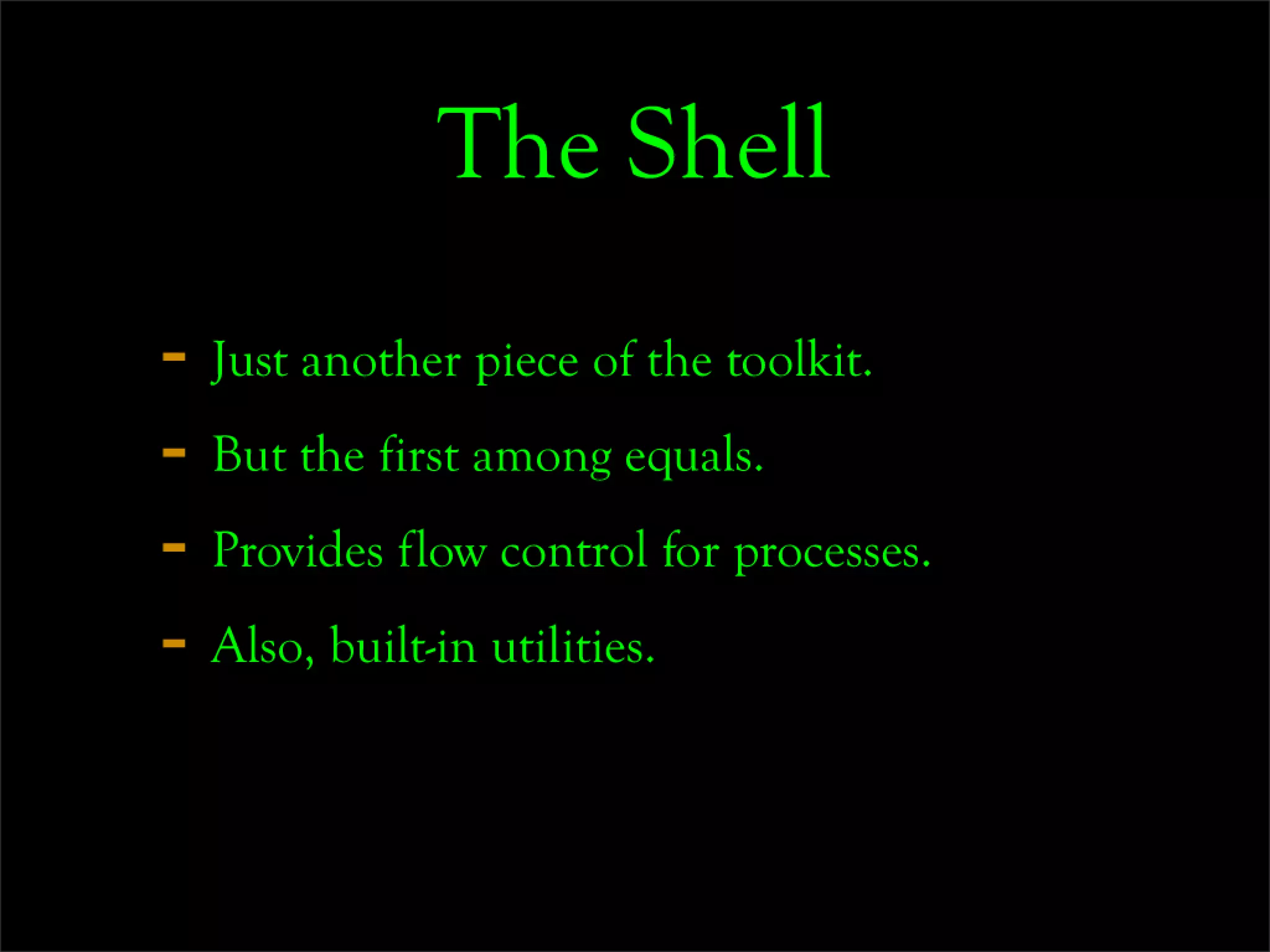 The Shell

- Just another piece of the toolkit.
- But the first among equals.
- Provides flow control for processes.
- Also, built-in utilities.